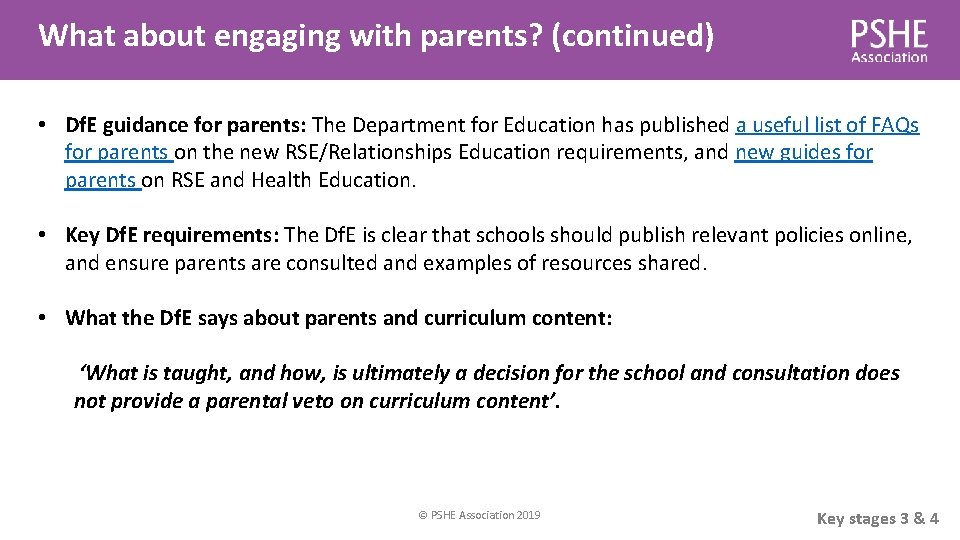 What about engaging with parents? (continued)

PSHE Association

• DfE guidance for parents: The Department for Education has published a useful list of FAQs for parents on the new RSE/Relationships Education requirements, and new guides for parents on RSE and Health Education.

• Key DfE requirements: The DfE is clear that schools should publish relevant policies online, and ensure parents are consulted and examples of resources shared.

• What the DfE says about parents and curriculum content:

'What is taught, and how, is ultimately a decision for the school and consultation does not provide a parental veto on curriculum content'.

© PSHE Association 2019

Key stages 3 & 4